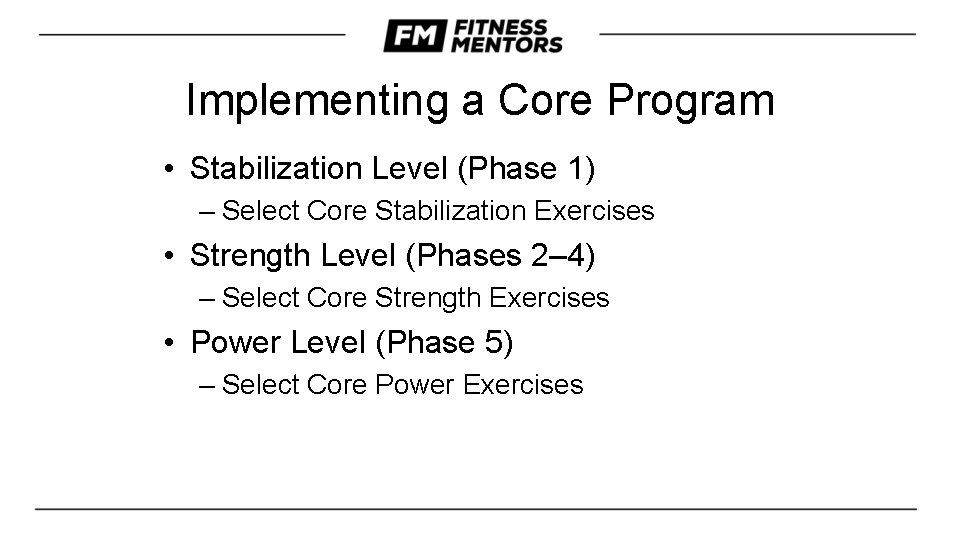 FM FITNESS MENTORS

Implementing a Core Program

• Stabilization Level (Phase 1)
– Select Core Stabilization Exercises

• Strength Level (Phases 2–4)
– Select Core Strength Exercises

• Power Level (Phase 5)
– Select Core Power Exercises